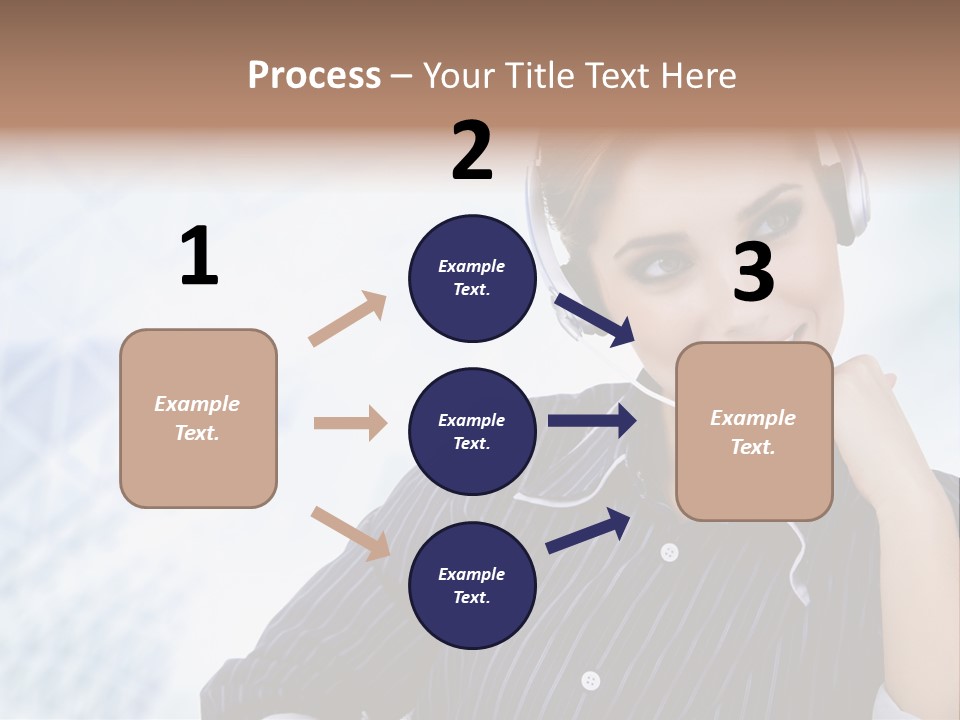 Process – Your Title Text Here

1

Example Text.

2

Example Text.

Example Text.

Example Text.

3

Example Text.